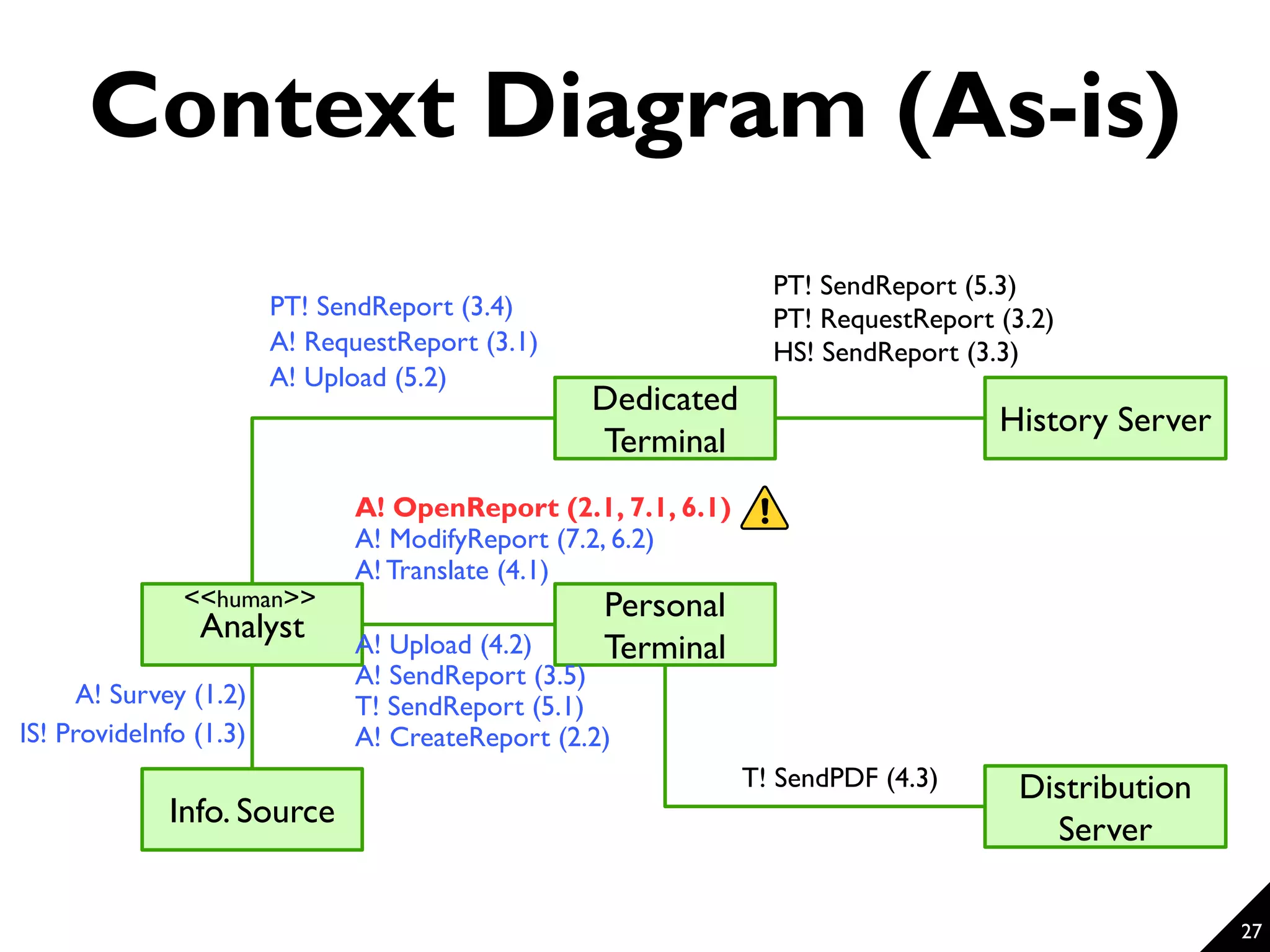 Context Diagram (As-is)

PT! SendReport (3.4)
A! RequestReport (3.1)
A! Upload (5.2)

PT! SendReport (5.3)
PT! RequestReport (3.2)
HS! SendReport (3.3)

Dedicated Terminal

History Server

A! OpenReport (2.1, 7.1, 6.1)
A! ModifyReport (7.2, 6.2)
A! Translate (4.1)

<<human>>
Analyst

Personal Terminal

A! Upload (4.2)
A! SendReport (3.5)
T! SendReport (5.1)
A! CreateReport (2.2)

A! Survey (1.2)
IS! ProvideInfo (1.3)

Info. Source

T! SendPDF (4.3)

Distribution Server

27